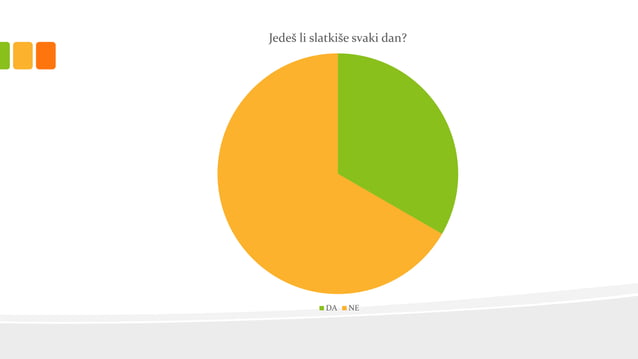 Jedeš li slatkiše svaki dan?

DA NE